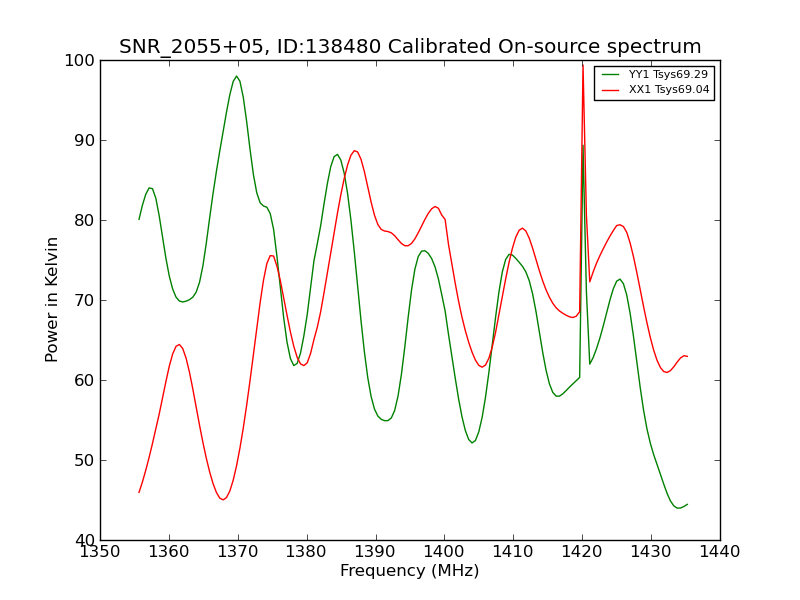 SNR_2055+05, ID:138480 Calibrated On-source spectrum

YY1 Tsys69.29
XX1 Tsys69.04

Power in Kelvin

100
90
80
70
60
50
40

1350 1360 1370 1380 1390 1400 1410 1420 1430 1440

Frequency (MHz)